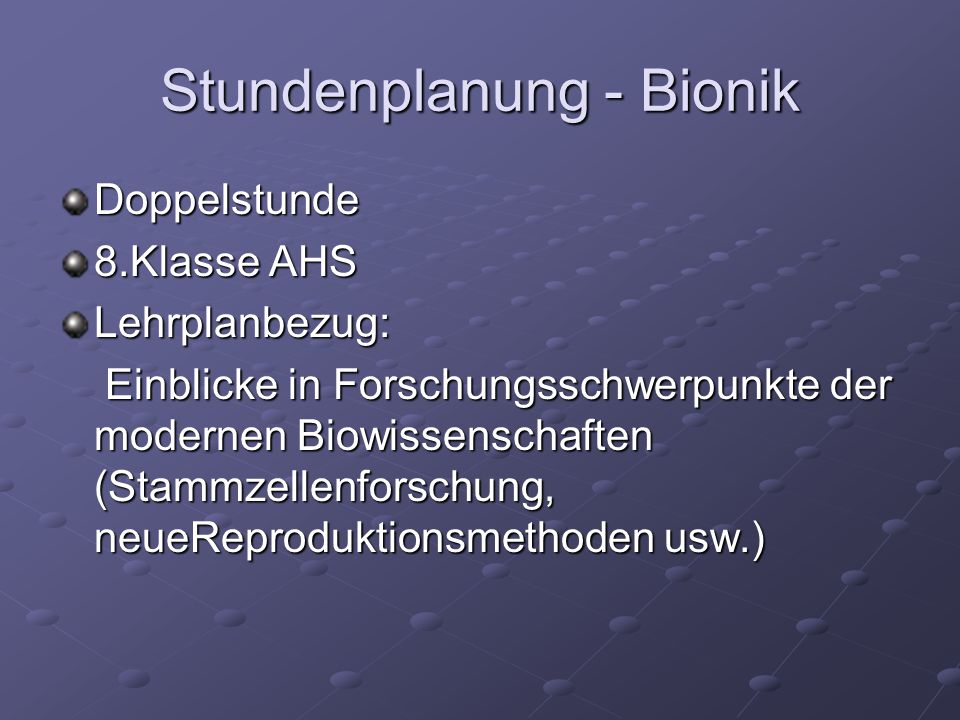 Stundenplanung - Bionik

Doppelstunde

8.Klasse AHS

Lehrplanbezug:

Einblicke in Forschungsschwerpunkte der modernen Biowissenschaften (Stammzellenforschung, neueReproduktionsmethoden usw.)